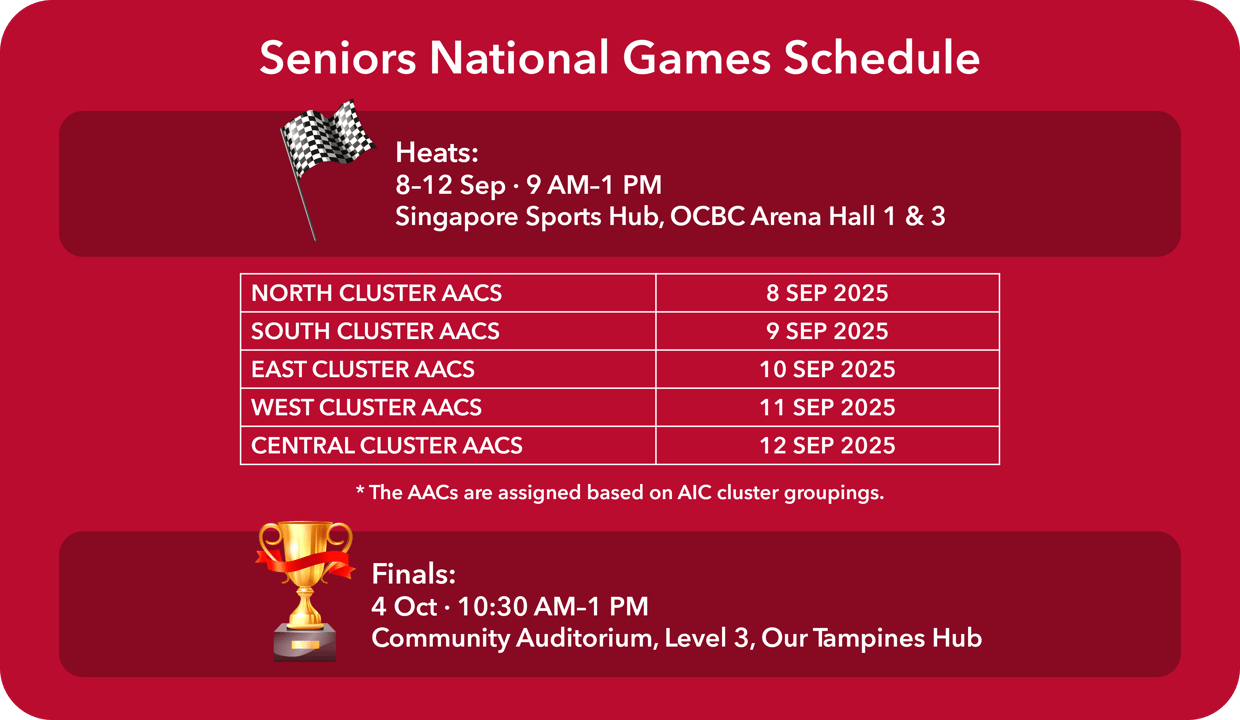 Seniors National Games Schedule

Heats:
8–12 Sep · 9 AM–1 PM
Singapore Sports Hub, OCBC Arena Hall 1 & 3

| NORTH CLUSTER AACS | 8 SEP 2025 |
|---|---|
| SOUTH CLUSTER AACS | 9 SEP 2025 |
| EAST CLUSTER AACS | 10 SEP 2025 |
| WEST CLUSTER AACS | 11 SEP 2025 |
| CENTRAL CLUSTER AACS | 12 SEP 2025 |

* The AACs are assigned based on AIC cluster groupings.

Finals:
4 Oct · 10:30 AM–1 PM
Community Auditorium, Level 3, Our Tampines Hub